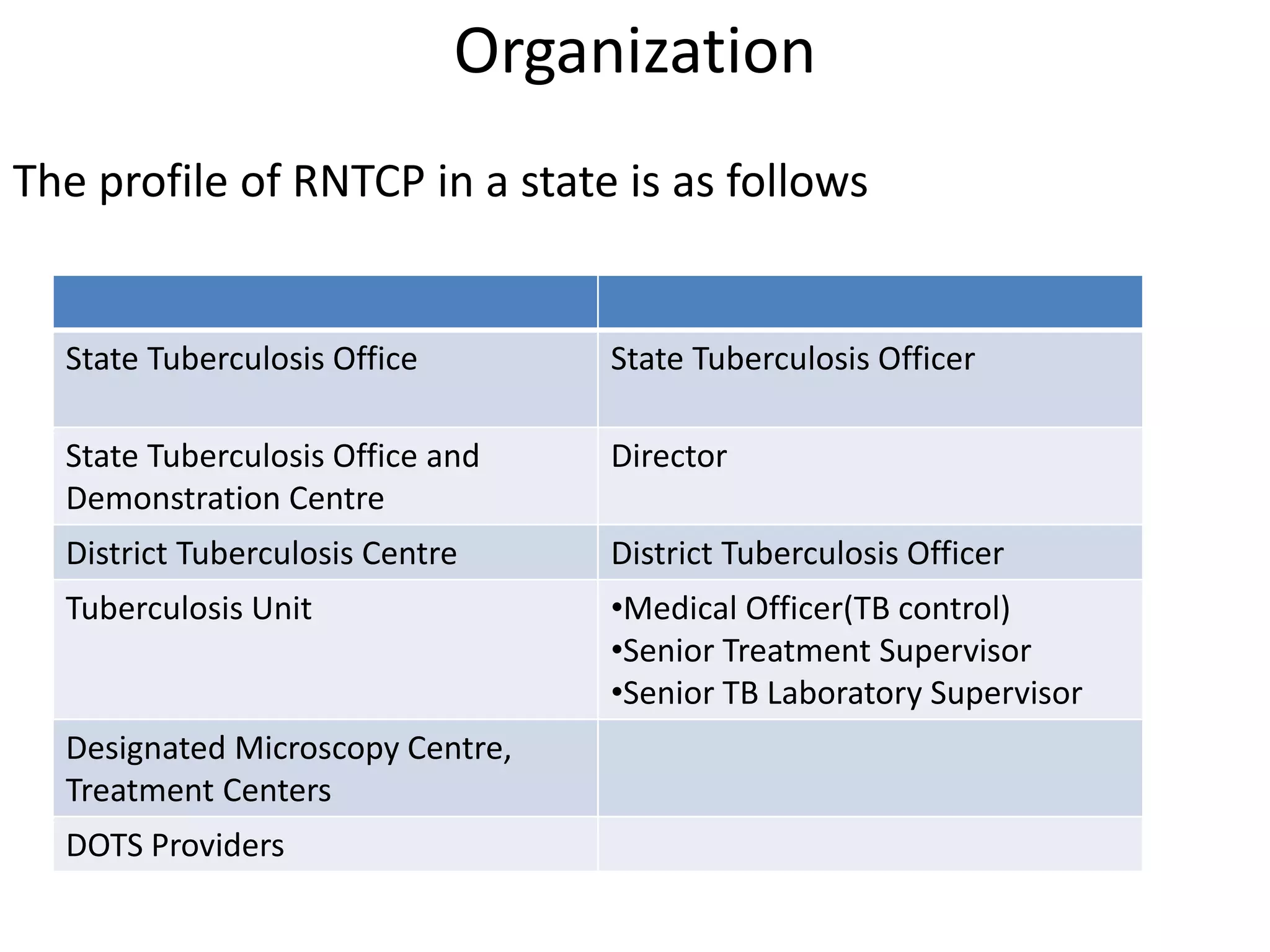 Organization

The profile of RNTCP in a state is as follows

| | |
|---|---|
| State Tuberculosis Office | State Tuberculosis Officer |
| State Tuberculosis Office and Demonstration Centre | Director |
| District Tuberculosis Centre | District Tuberculosis Officer |
| Tuberculosis Unit | •Medical Officer(TB control) •Senior Treatment Supervisor •Senior TB Laboratory Supervisor |
| Designated Microscopy Centre, Treatment Centers | |
| DOTS Providers | |